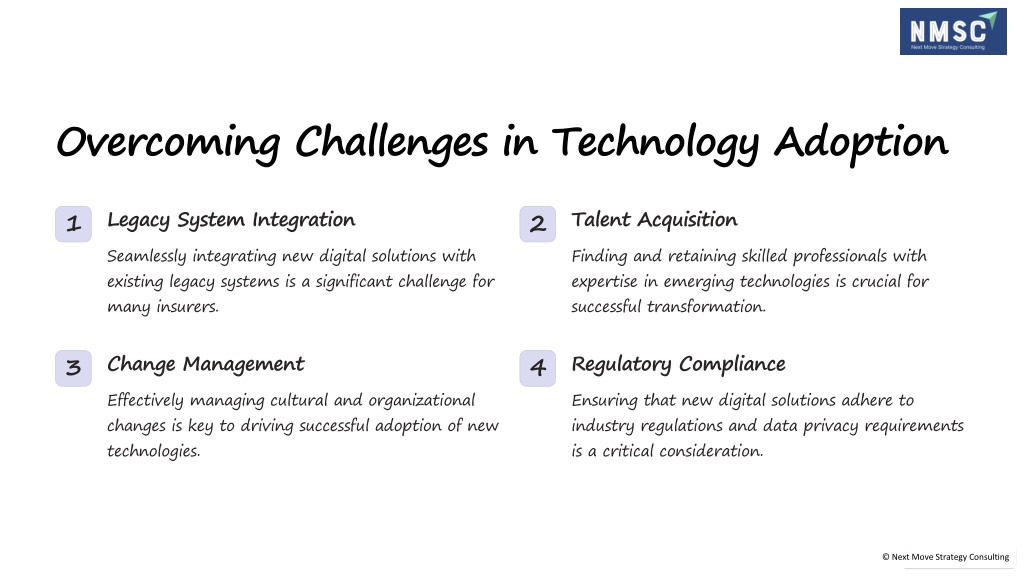 NMSC
Next Move Strategy Consulting

Overcoming Challenges in Technology Adoption

1

Legacy System Integration

Seamlessly integrating new digital solutions with existing legacy systems is a significant challenge for many insurers.

2

Talent Acquisition

Finding and retaining skilled professionals with expertise in emerging technologies is crucial for successful transformation.

3

Change Management

Effectively managing cultural and organizational changes is key to driving successful adoption of new technologies.

4

Regulatory Compliance

Ensuring that new digital solutions adhere to industry regulations and data privacy requirements is a critical consideration.

© Next Move Strategy Consulting